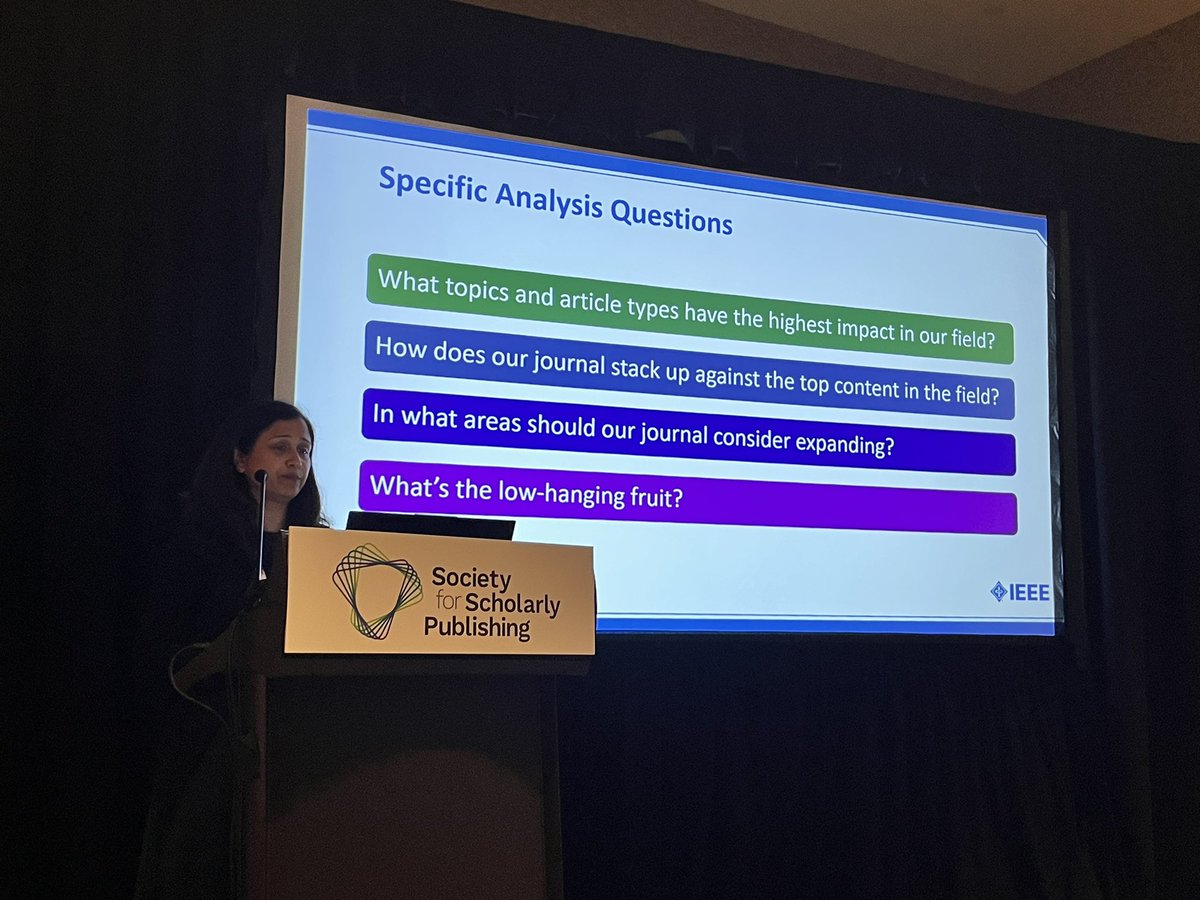 Specific Analysis Questions

What topics and article types have the highest impact in our field?

How does our journal stack up against the top content in the field?

In what areas should our journal consider expanding?

What's the low-hanging fruit?

IEEE

Society for Scholarly Publishing